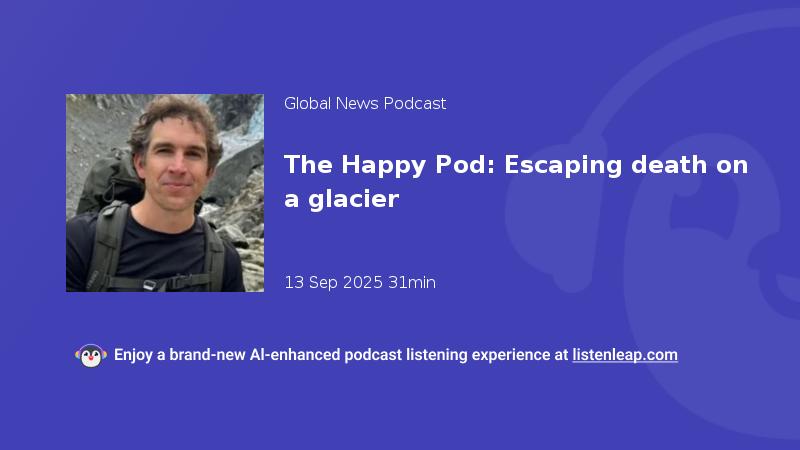 Global News Podcast

The Happy Pod: Escaping death on a glacier

13 Sep 2025 31min

Enjoy a brand-new AI-enhanced podcast listening experience at listenleap.com